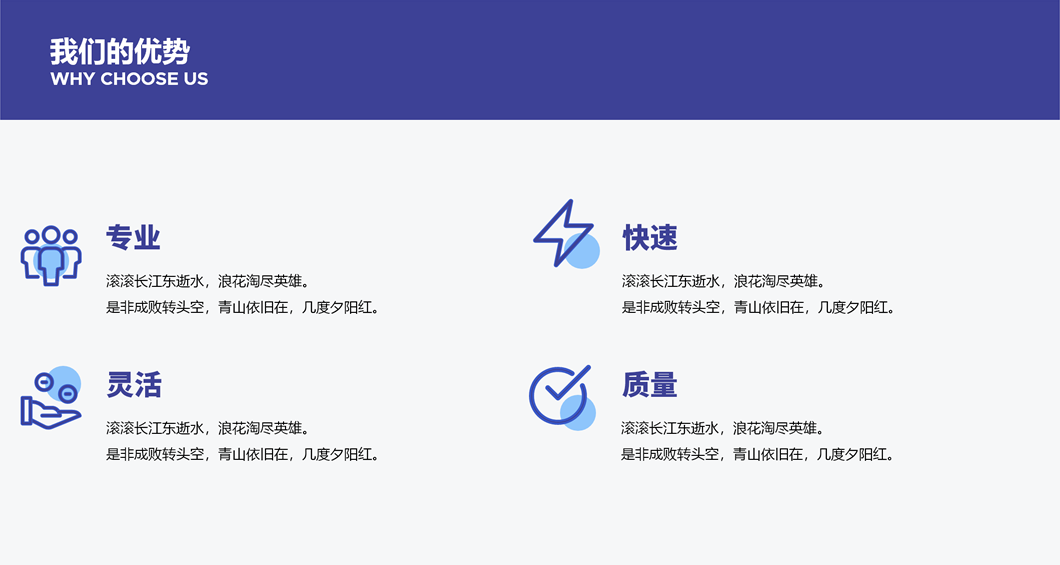 我们的优势
WHY CHOOSE US

专业
滚滚长江东逝水，浪花淘尽英雄。
是非成败转头空，青山依旧在，几度夕阳红。

快速
滚滚长江东逝水，浪花淘尽英雄。
是非成败转头空，青山依旧在，几度夕阳红。

灵活
滚滚长江东逝水，浪花淘尽英雄。
是非成败转头空，青山依旧在，几度夕阳红。

质量
滚滚长江东逝水，浪花淘尽英雄。
是非成败转头空，青山依旧在，几度夕阳红。